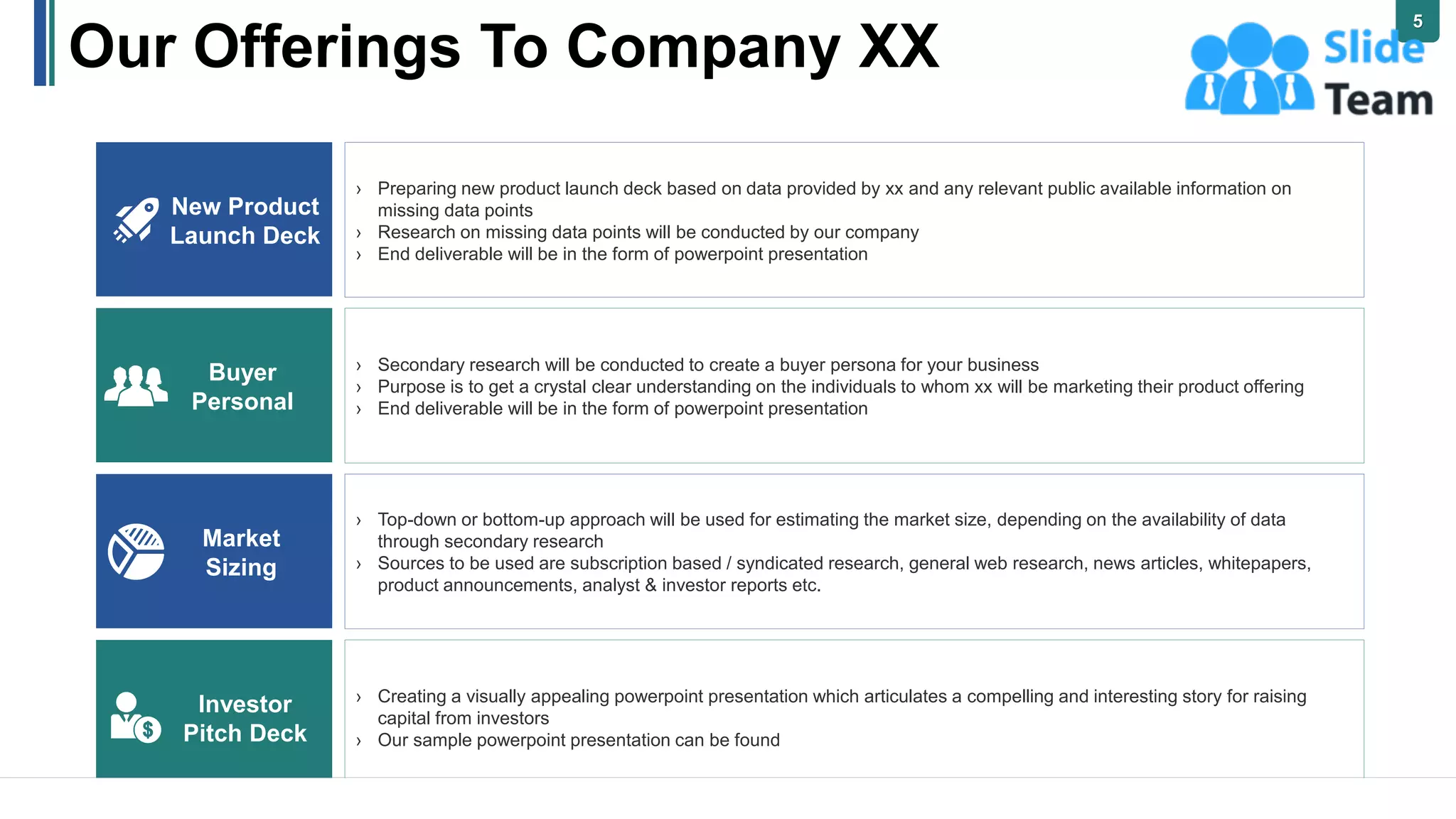 Our Offerings To Company XX

5

Slide Team

New Product Launch Deck

› Preparing new product launch deck based on data provided by xx and any relevant public available information on missing data points
› Research on missing data points will be conducted by our company
› End deliverable will be in the form of powerpoint presentation

Buyer Personal

› Secondary research will be conducted to create a buyer persona for your business
› Purpose is to get a crystal clear understanding on the individuals to whom xx will be marketing their product offering
› End deliverable will be in the form of powerpoint presentation

Market Sizing

› Top-down or bottom-up approach will be used for estimating the market size, depending on the availability of data through secondary research
› Sources to be used are subscription based / syndicated research, general web research, news articles, whitepapers, product announcements, analyst & investor reports etc.

Investor Pitch Deck

› Creating a visually appealing powerpoint presentation which articulates a compelling and interesting story for raising capital from investors
› Our sample powerpoint presentation can be found